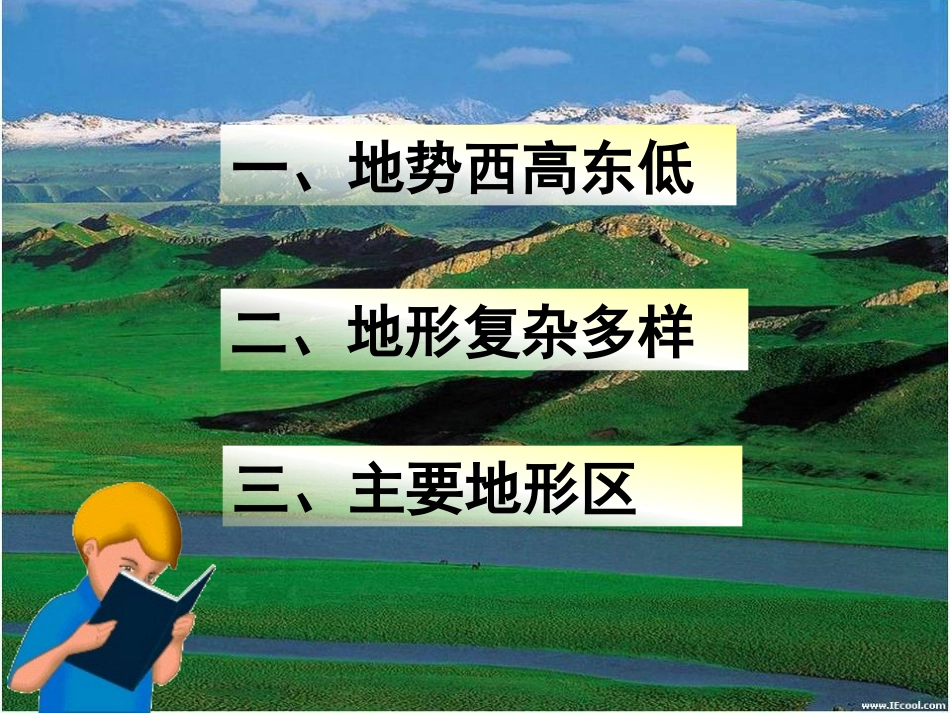 一、地势西高东低

二、地形复杂多样

三、主要地形区

www.IEcool.com